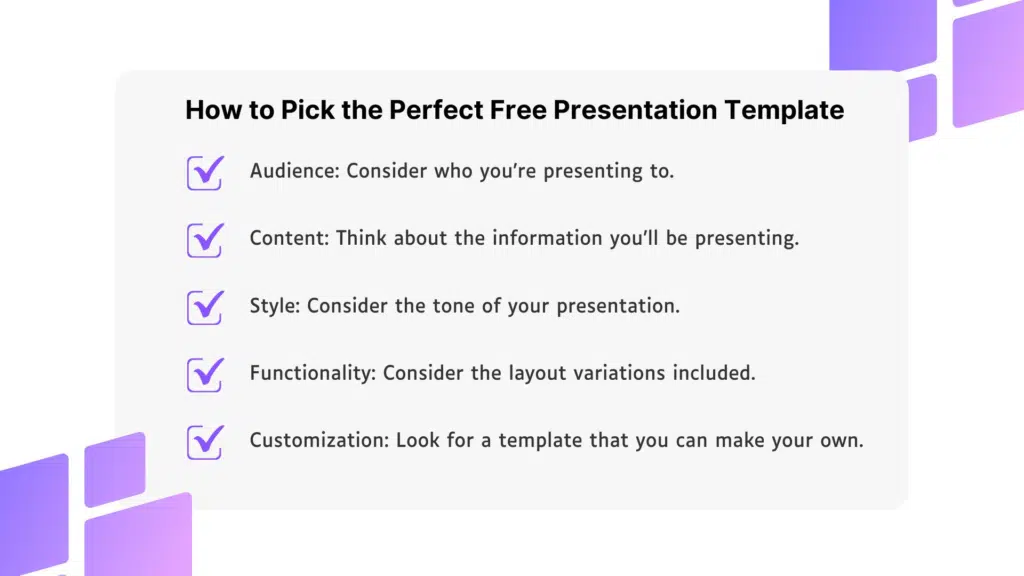 How to Pick the Perfect Free Presentation Template

Audience: Consider who you're presenting to.

Content: Think about the information you'll be presenting.

Style: Consider the tone of your presentation.

Functionality: Consider the layout variations included.

Customization: Look for a template that you can make your own.